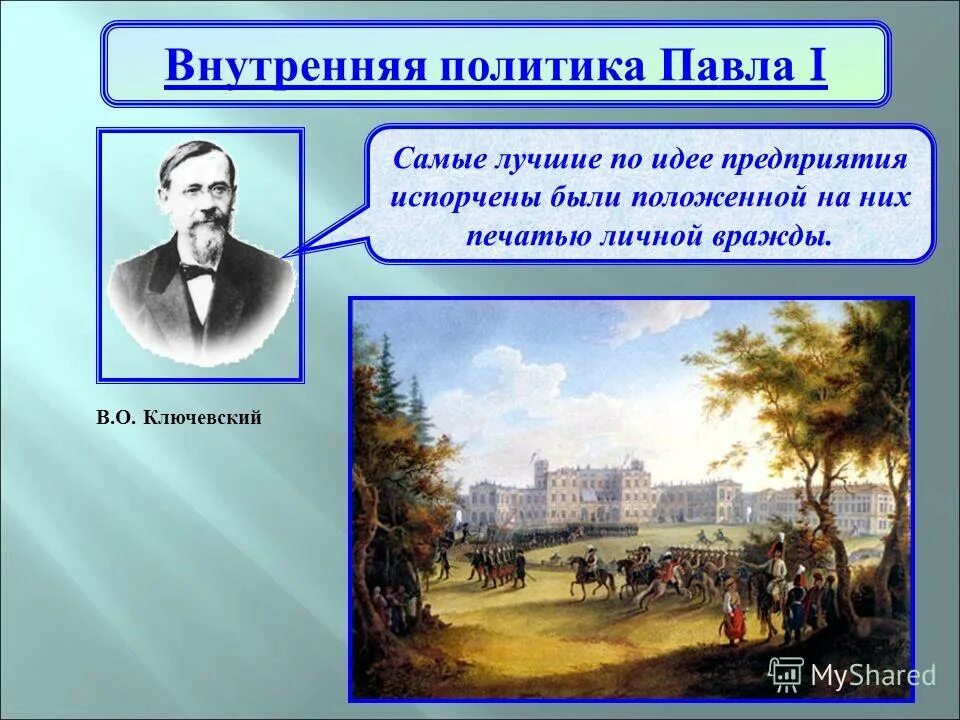 Внутренняя политика Павла I

Самые лучшие по идее предприятия испорчены были положенной на них печатью личной вражды.

В.О. Ключевский

MyShared